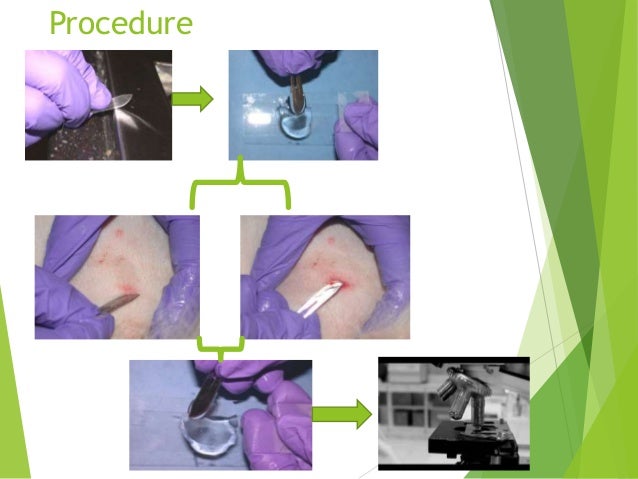 Procedure